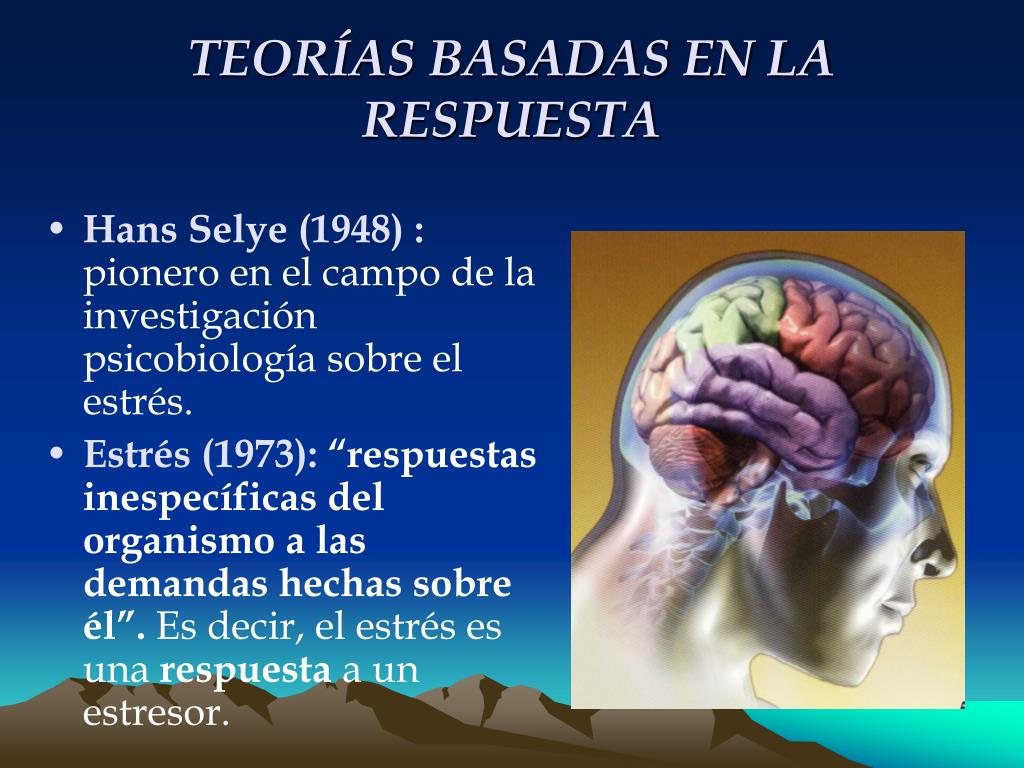 TEORÍAS BASADAS EN LA RESPUESTA

• Hans Selye (1948) : pionero en el campo de la investigación psicobiología sobre el estrés.

• Estrés (1973): “respuestas inespecíficas del organismo a las demandas hechas sobre él”. Es decir, el estrés es una respuesta a un estresor.